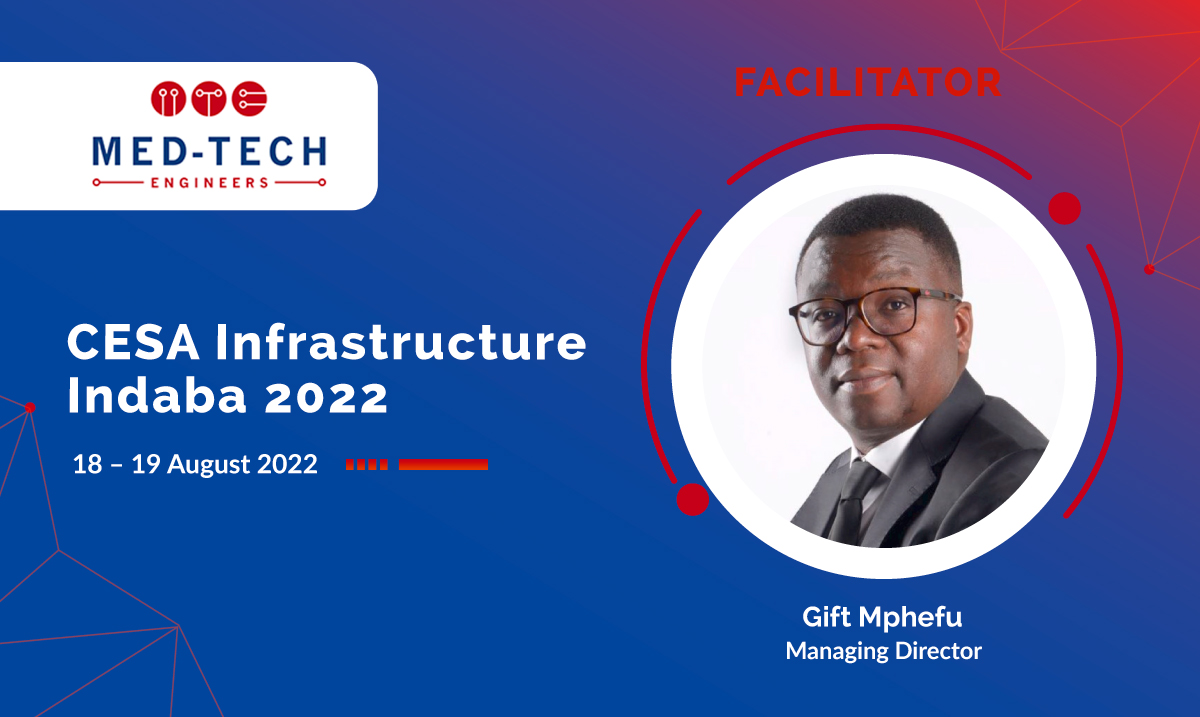 MED-TECH
ENGINEERS

CESA Infrastructure Indaba 2022

18 – 19 August 2022

FACILITATOR

Gift Mphefu
Managing Director